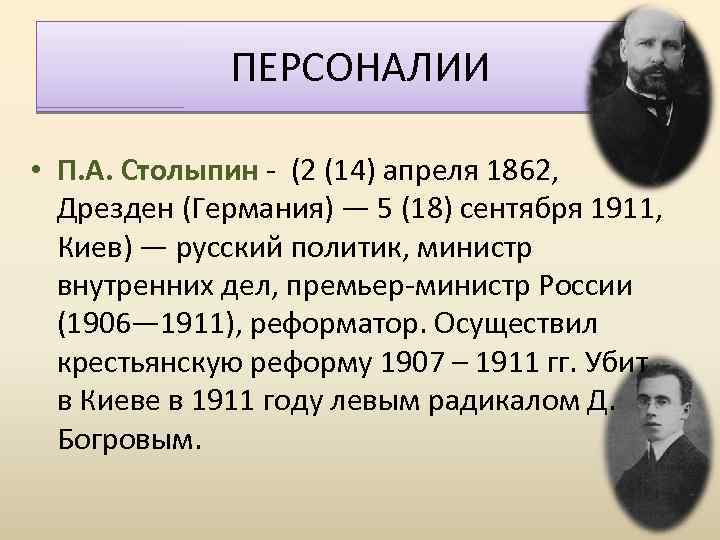 ПЕРСОНАЛИИ

• П.А. Столыпин - (2 (14) апреля 1862, Дрезден (Германия) — 5 (18) сентября 1911, Киев) — русский политик, министр внутренних дел, премьер-министр России (1906—1911), реформатор. Осуществил крестьянскую реформу 1907 – 1911 гг. Убит в Киеве в 1911 году левым радикалом Д. Богровым.